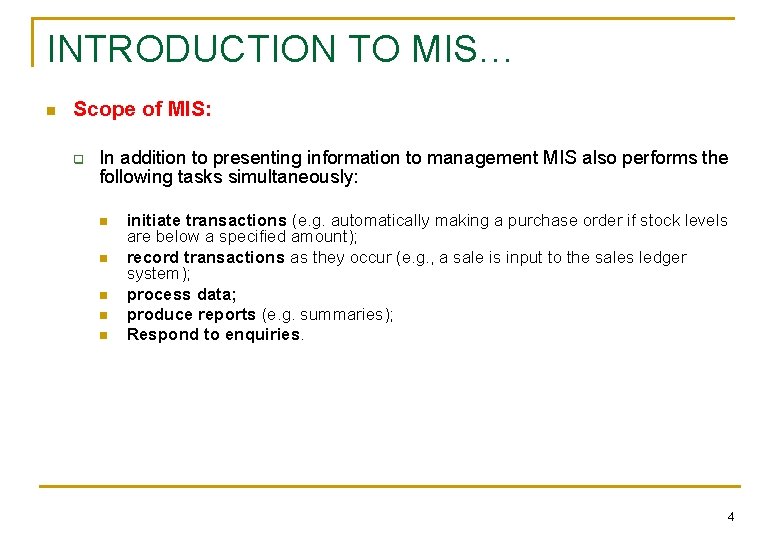 INTRODUCTION TO MIS…

Scope of MIS:

In addition to presenting information to management MIS also performs the following tasks simultaneously:

initiate transactions (e.g. automatically making a purchase order if stock levels are below a specified amount);
record transactions as they occur (e.g., a sale is input to the sales ledger system);
process data;
produce reports (e.g. summaries);
Respond to enquiries.

4